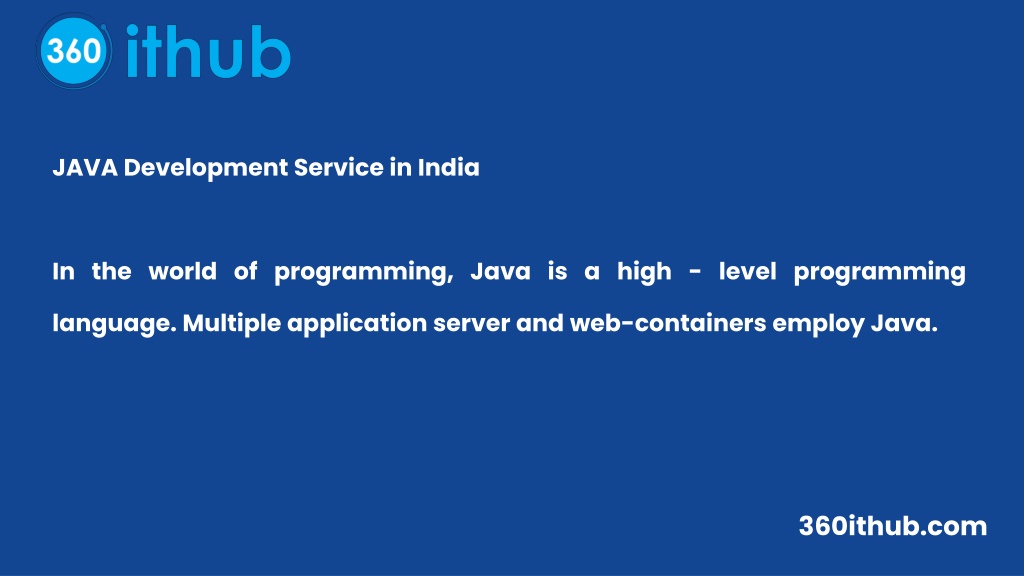 360 ithub

JAVA Development Service in India

In the world of programming, Java is a high - level programming language. Multiple application server and web-containers employ Java.

360ithub.com